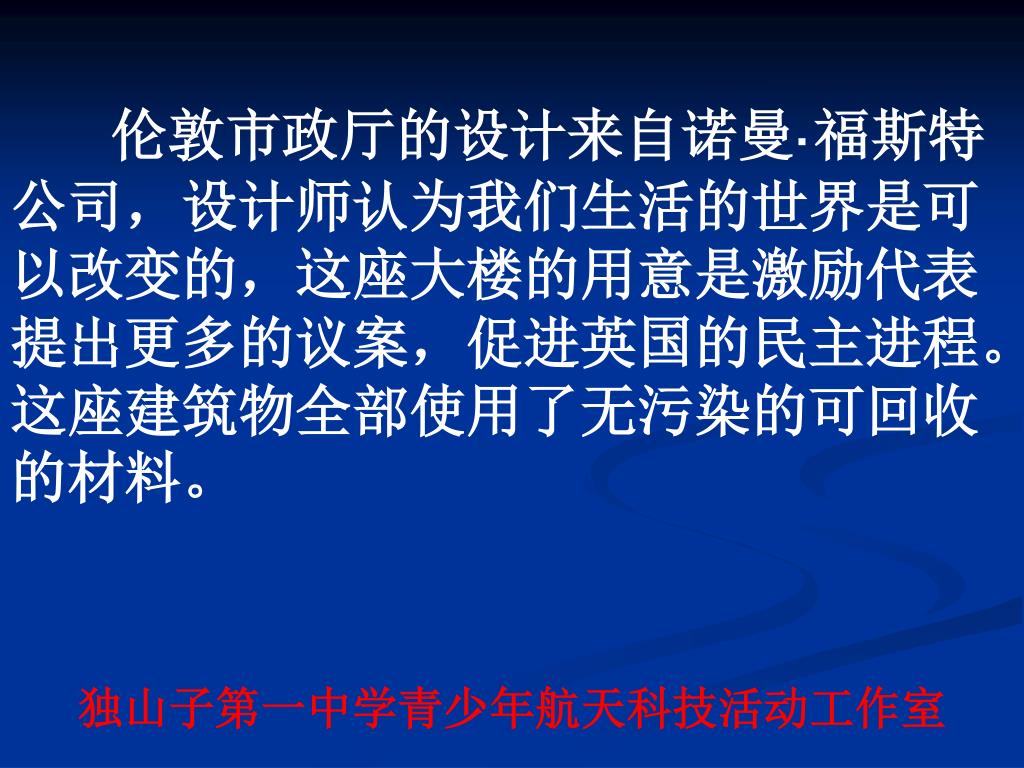 伦敦市政厅的设计来自诺曼·福斯特公司，设计师认为我们生活的世界是可以改变的，这座大楼的用意是激励代表提出更多的议案，促进英国的民主进程。这座建筑物全部使用了无污染的可回收的材料。

独山子第一中学青少年航天科技活动工作室